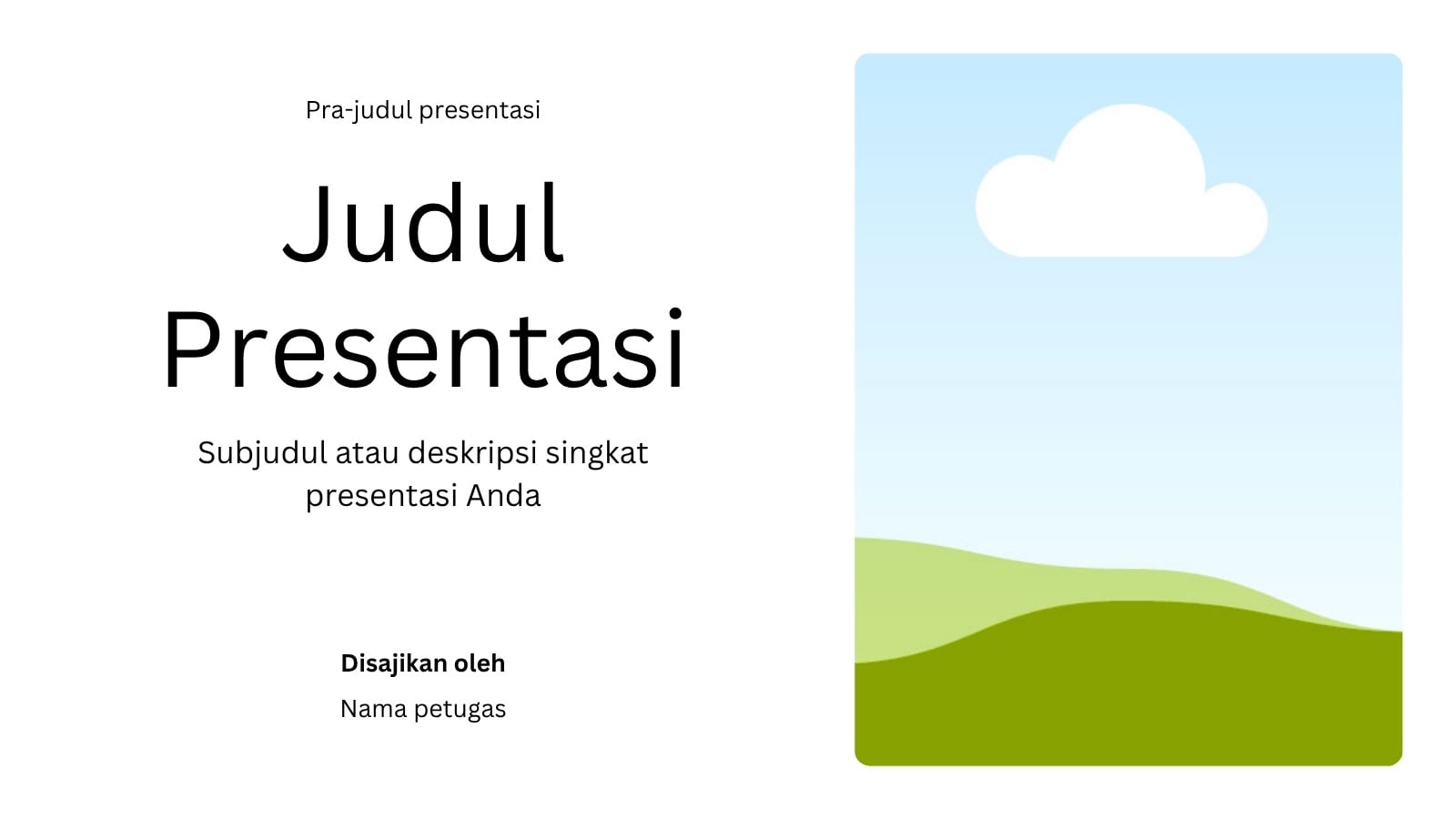 Pra-judul presentasi

Judul Presentasi

Subjudul atau deskripsi singkat presentasi Anda

Disajikan oleh

Nama petugas